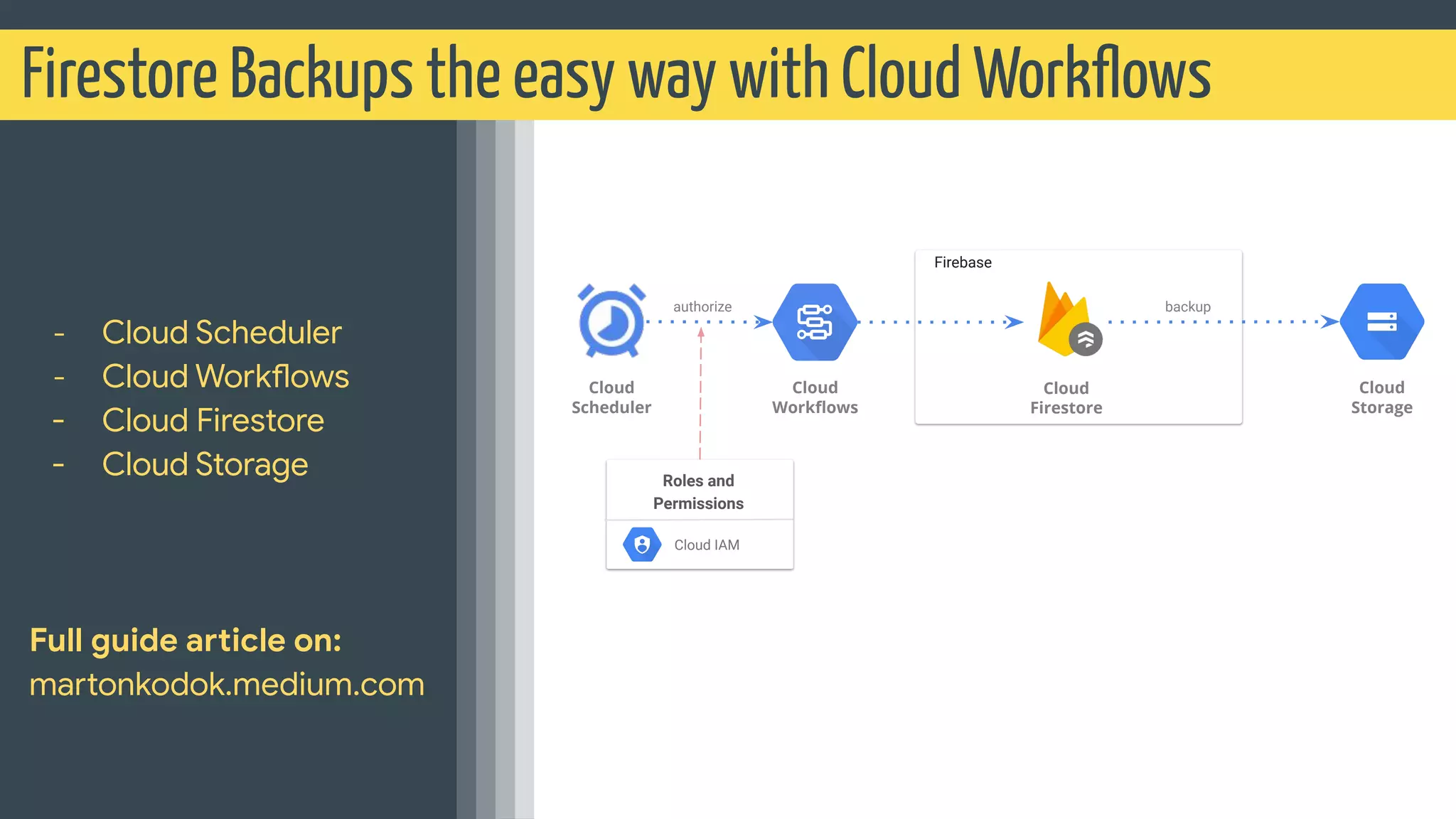 Firestore Backups the easy way with Cloud Workflows

- Cloud Scheduler
- Cloud Workflows
- Cloud Firestore
- Cloud Storage

Full guide article on:
martonkodok.medium.com

Firebase

authorize

backup

Cloud Scheduler

Cloud Workflows

Cloud Firestore

Cloud Storage

Roles and Permissions

Cloud IAM